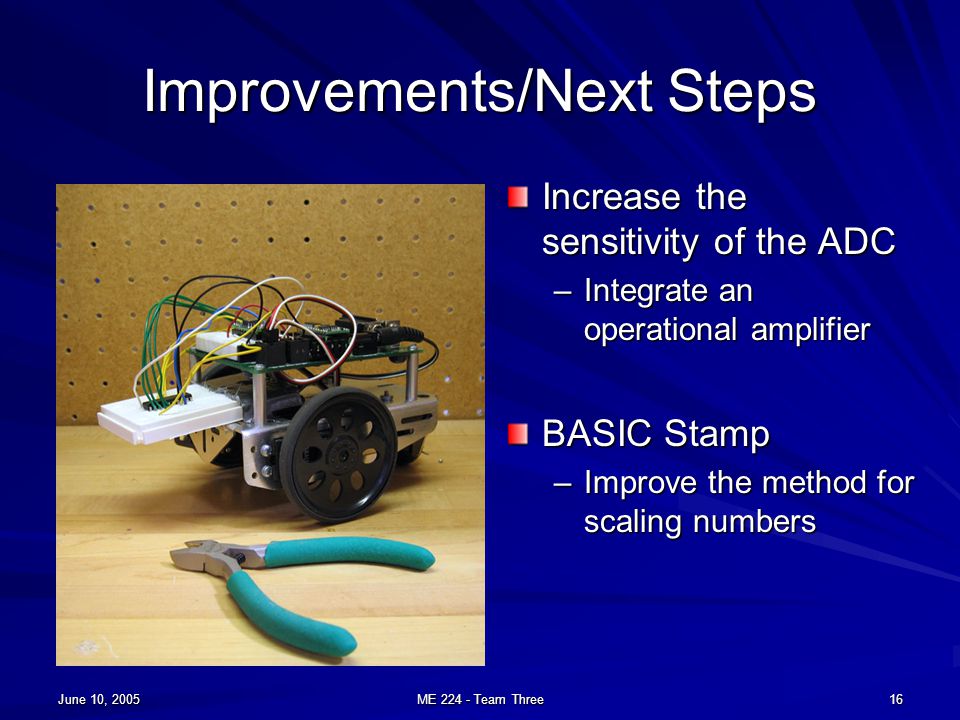 Improvements/Next Steps

Increase the sensitivity of the ADC

– Integrate an operational amplifier

BASIC Stamp

– Improve the method for scaling numbers

June 10, 2005

ME 224 - Team Three

16